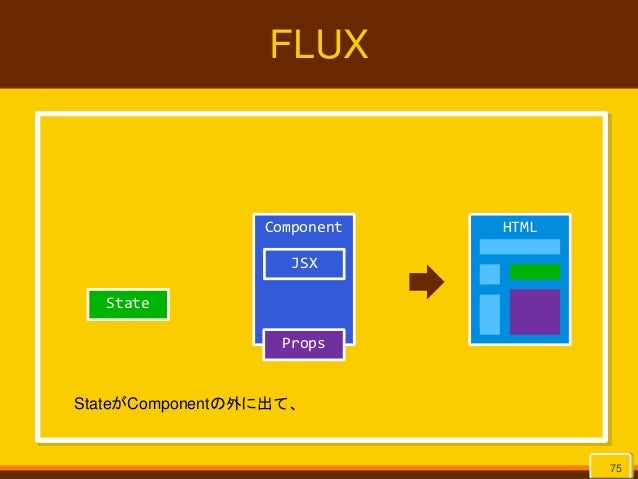 FLUX

State

Component

JSX

Props

HTML

StateがComponentの外に出て、

75